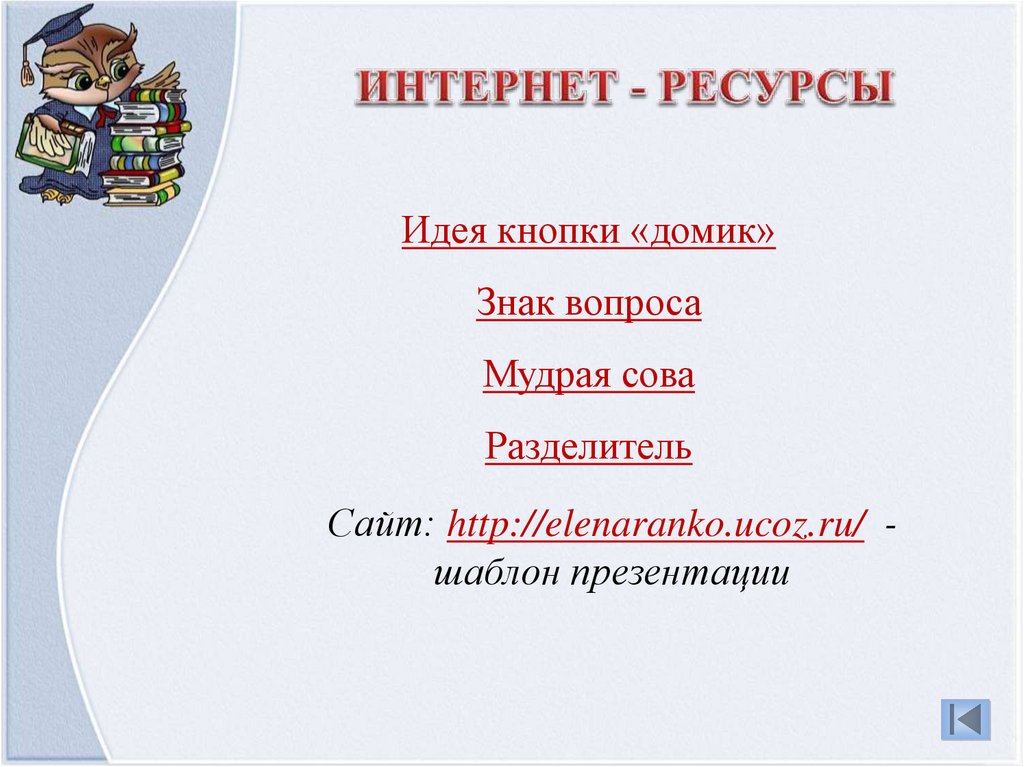 ИНТЕРНЕТ - РЕСУРСЫ

Идея кнопки «домик»

Знак вопроса

Мудрая сова

Разделитель

Сайт: http://elenaranko.ucoz.ru/ - шаблон презентации